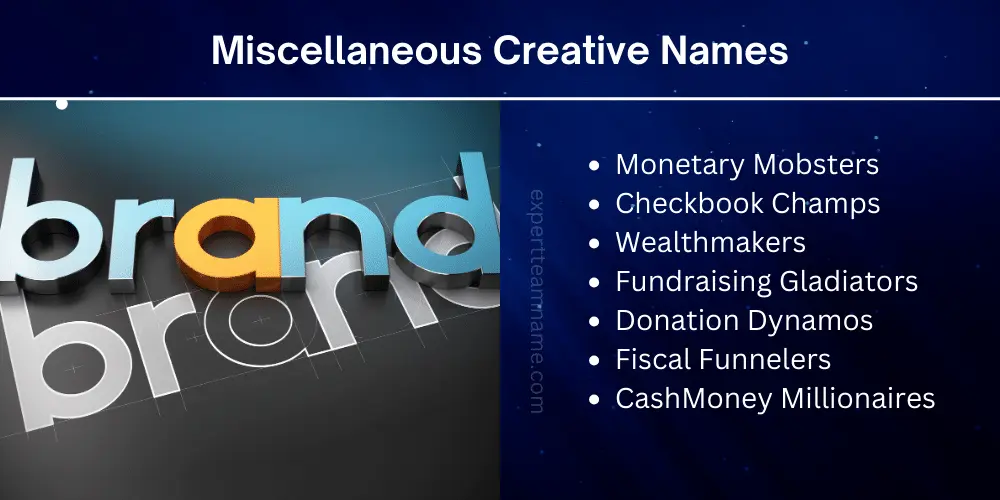 Miscellaneous Creative Names

brand

brand

expertteamname.com

- Monetary Mobsters
- Checkbook Champs
- Wealthmakers
- Fundraising Gladiators
- Donation Dynamos
- Fiscal Funnelers
- CashMoney Millionaires